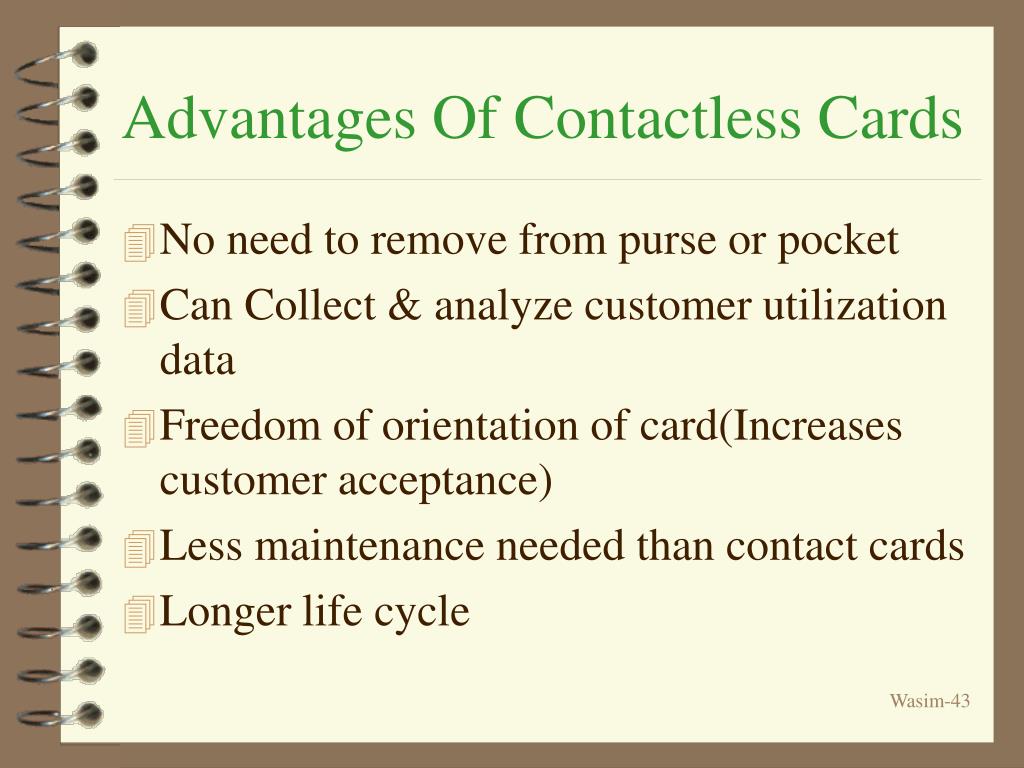 Advantages Of Contactless Cards

No need to remove from purse or pocket

Can Collect & analyze customer utilization data

Freedom of orientation of card(Increases customer acceptance)

Less maintenance needed than contact cards

Longer life cycle

Wasim-43